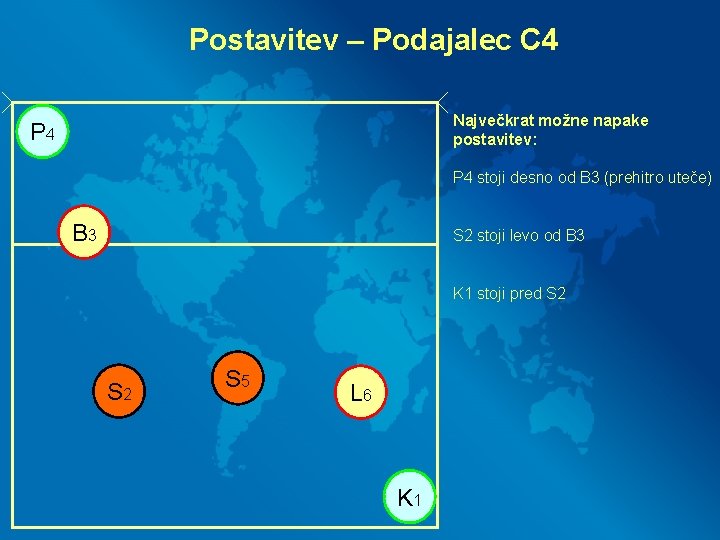 Postavitev – Podajalec C4

P4

B3

S2

S5

L6

K1

Največkrat možne napake postavitev:

P4 stoji desno od B3 (prehitro uteče)

S2 stoji levo od B3

K1 stoji pred S2